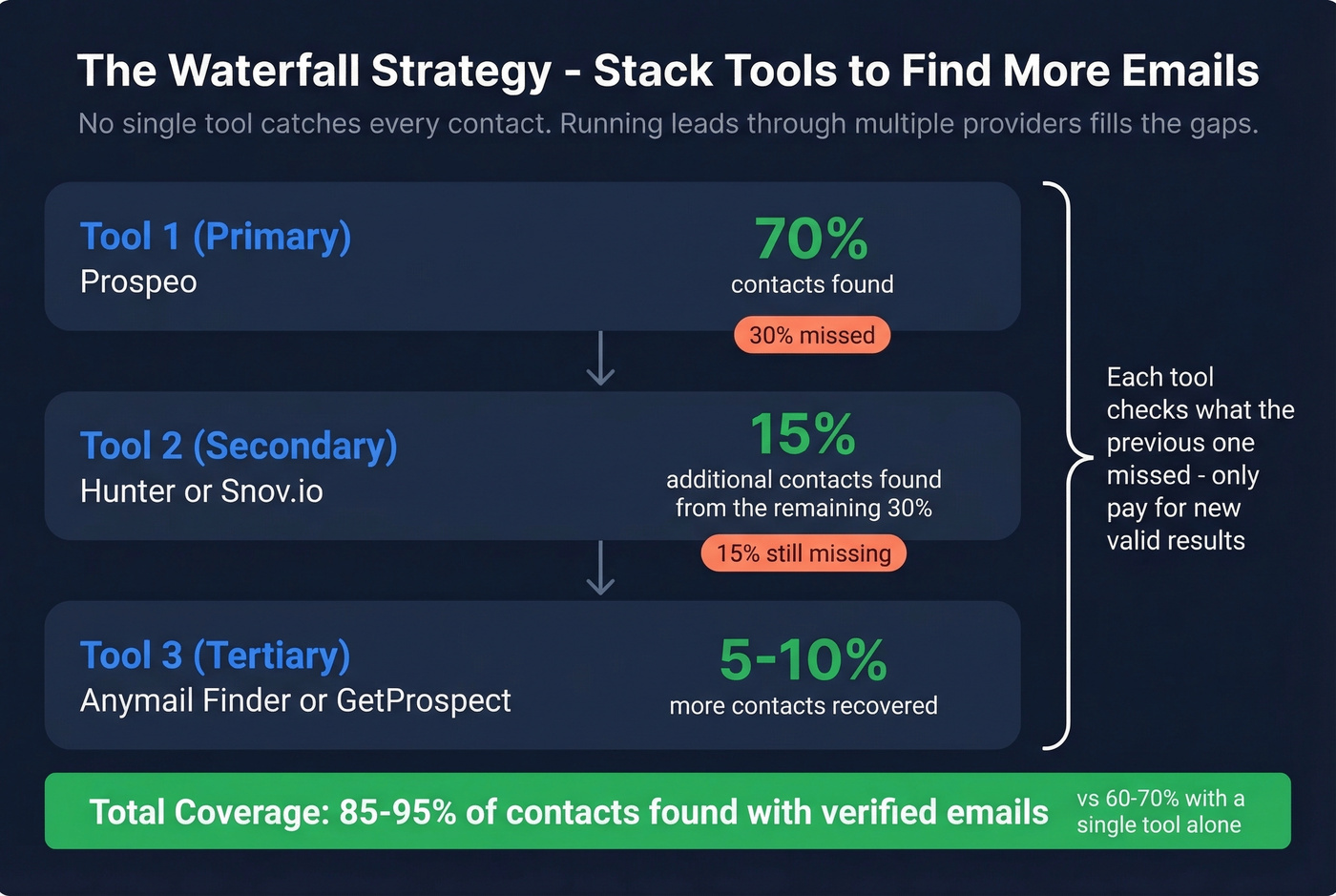 The Waterfall Strategy - Stack Tools to Find More Emails

No single tool catches every contact. Running leads through multiple providers fills the gaps.

Tool 1 (Primary)
Prospeo

70%
contacts found

30% missed

Tool 2 (Secondary)
Hunter or Snov.io

15%
additional contacts found from the remaining 30%

15% still missing

Tool 3 (Tertiary)
Anymail Finder or GetProspect

5-10%
more contacts recovered

Each tool checks what the previous one missed - only pay for new valid results

Total Coverage: 85-95% of contacts found with verified emails

vs 60-70% with a single tool alone